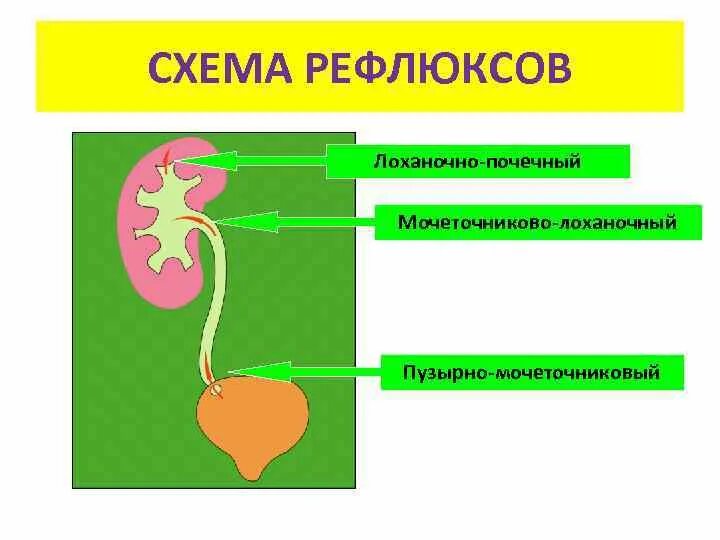 СХЕМА РЕФЛЮКСОВ

Лоханочно-почечный

Мочеточниково-лоханочный

Пузырно-мочеточниковый